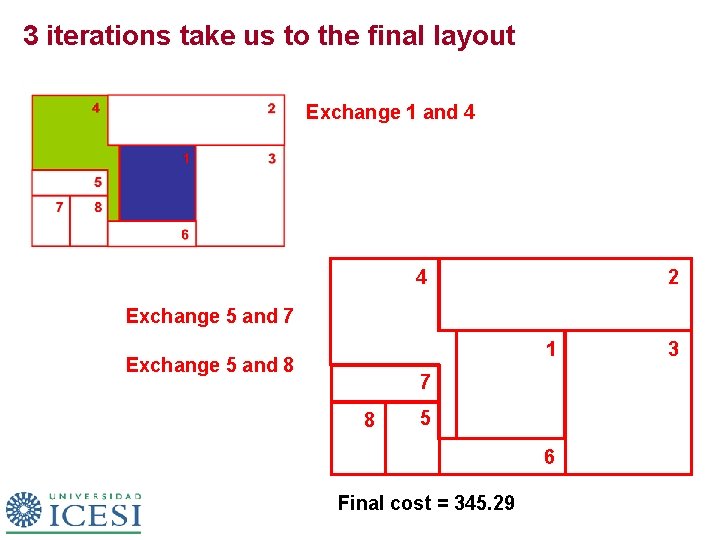 3 iterations take us to the final layout

4
2
1
3
5
7
8
6

Exchange 1 and 4

Exchange 5 and 7

Exchange 5 and 8

4
2
1
3
7
8
5
6

Final cost = 345.29

UNIVERSIDAD
ICESI